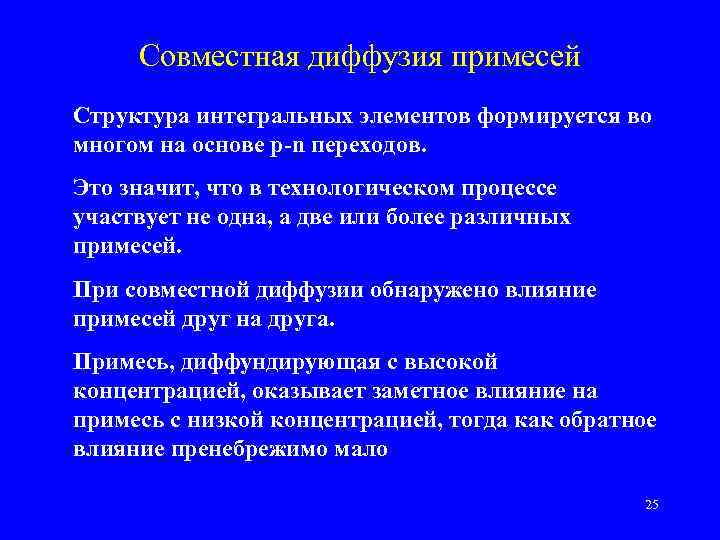 Совместная диффузия примесей

Структура интегральных элементов формируется во многом на основе p-n переходов.

Это значит, что в технологическом процессе участвует не одна, а две или более различных примесей.

При совместной диффузии обнаружено влияние примесей друг на друга.

Примесь, диффундирующая с высокой концентрацией, оказывает заметное влияние на примесь с низкой концентрацией, тогда как обратное влияние пренебрежимо мало

25